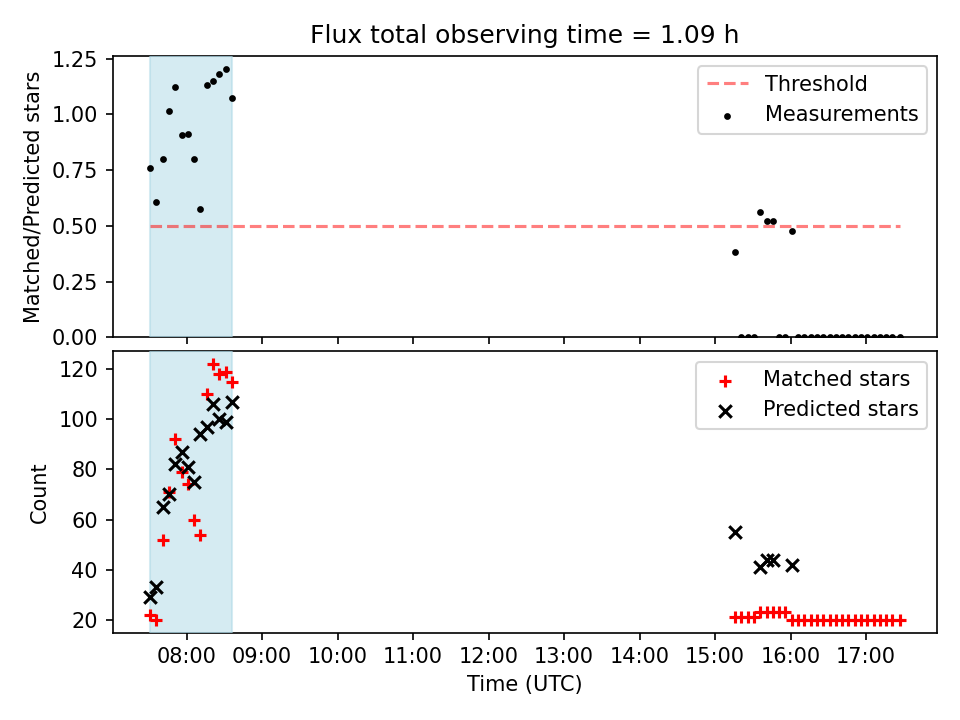 Flux total observing time = 1.09 h

Matched/Predicted stars

1.25
1.00
0.75
0.50
0.25
0.00

Threshold
Measurements

Count

120
100
80
60
40
20

Matched stars
Predicted stars

08:00 09:00 10:00 11:00 12:00 13:00 14:00 15:00 16:00 17:00

Time (UTC)